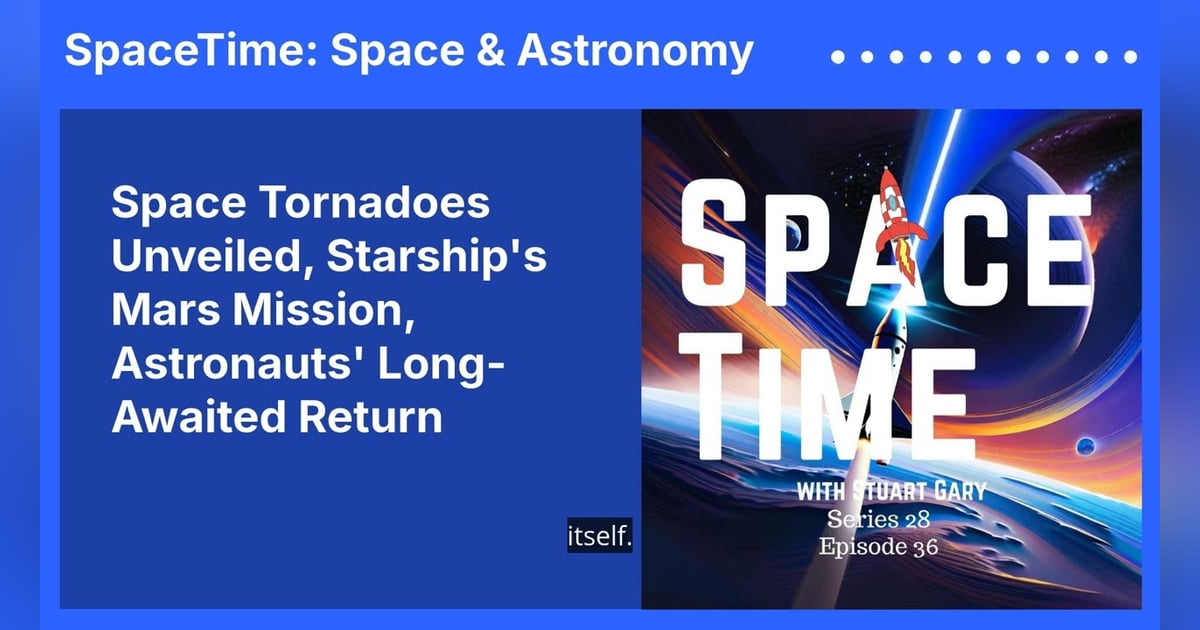 SpaceTime: Space & Astronomy

Space Tornadoes Unveiled, Starship's Mars Mission, Astronauts' Long-Awaited Return

itself.

SPACE TIME

WITH STUART GARY
Series 28
Episode 36